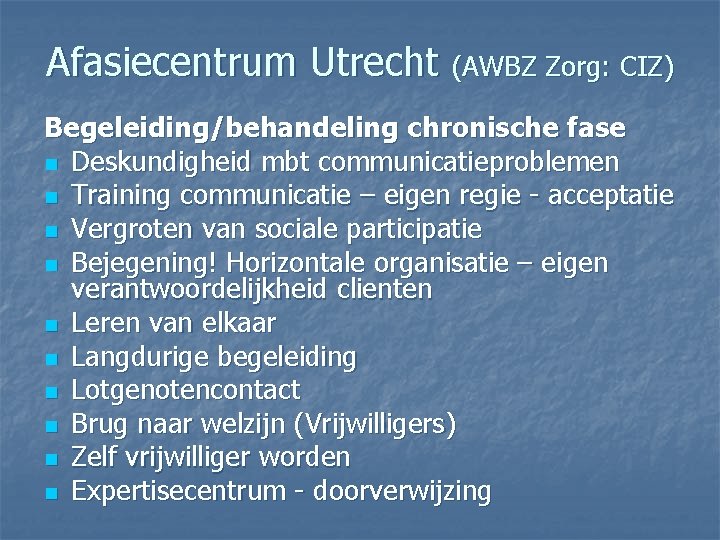 Afasiecentrum Utrecht (AWBZ Zorg: CIZ)

Begeleiding/behandeling chronische fase

- Deskundigheid mbt communicatieproblemen
- Training communicatie – eigen regie - acceptatie
- Vergroten van sociale participatie
- Bejegening! Horizontale organisatie – eigen verantwoordelijkheid clienten
- Leren van elkaar
- Langdurige begeleiding
- Lotgenotencontact
- Brug naar welzijn (Vrijwilligers)
- Zelf vrijwilliger worden
- Expertisecentrum - doorverwijzing